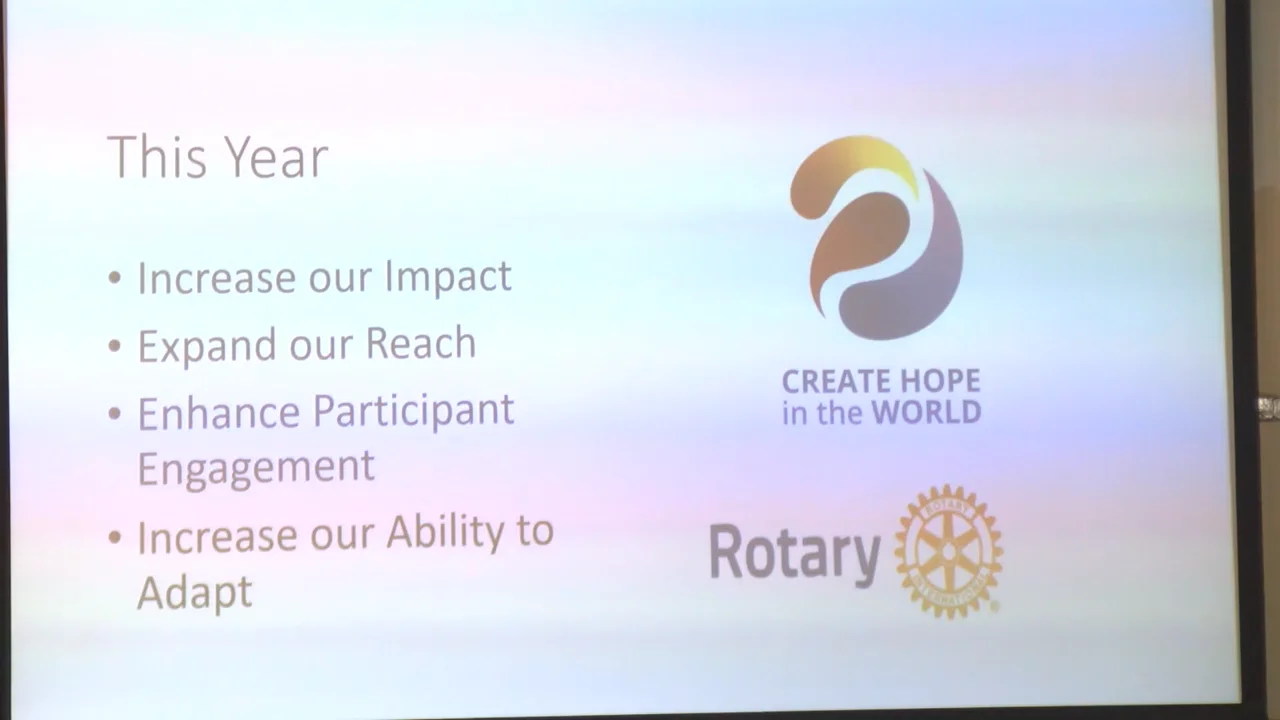 This Year

• Increase our Impact
• Expand our Reach
• Enhance Participant Engagement
• Increase our Ability to Adapt

CREATE HOPE in the WORLD

Rotary

ROTARY INTERNATIONAL